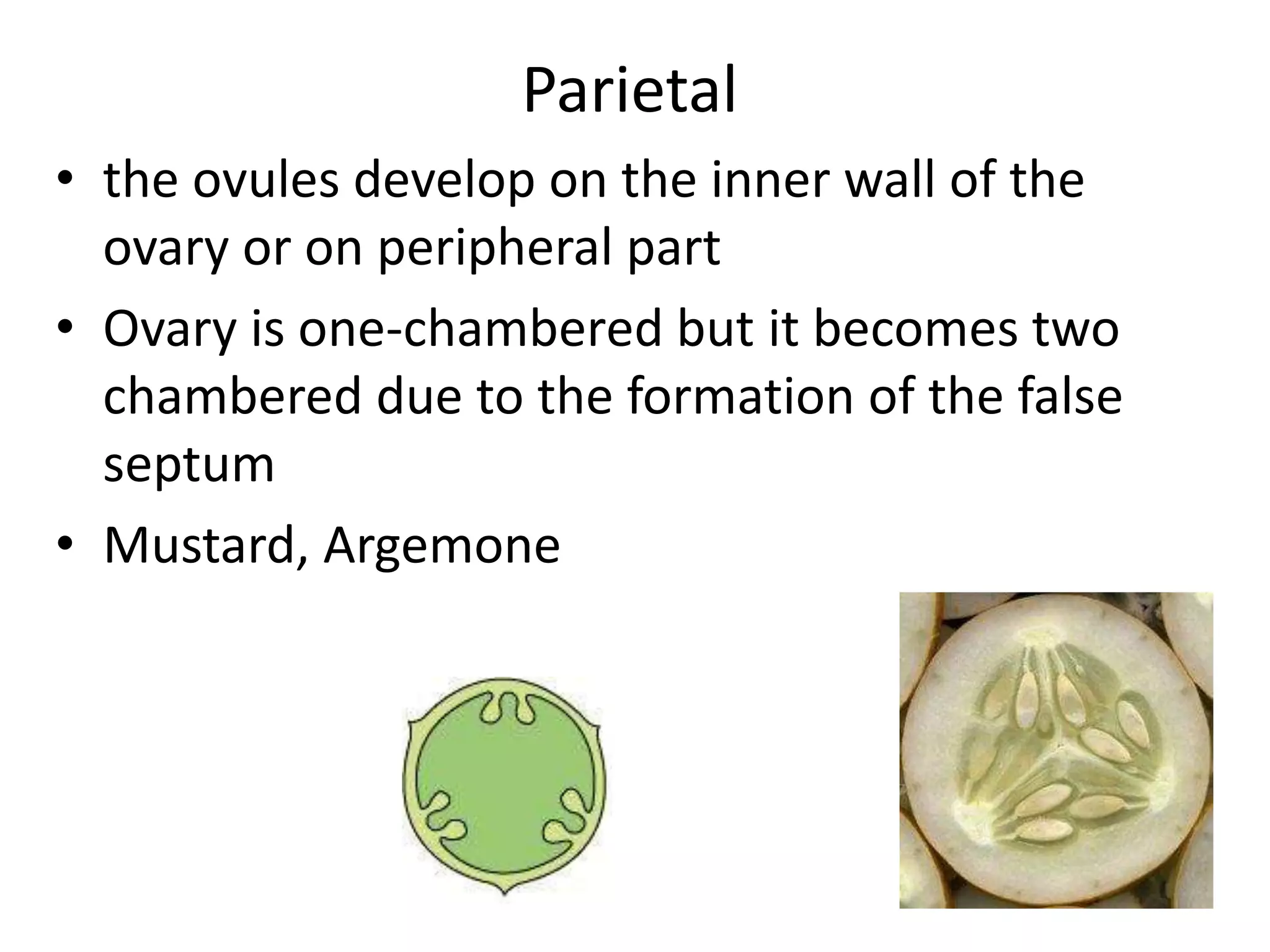 Parietal

• the ovules develop on the inner wall of the ovary or on peripheral part

• Ovary is one-chambered but it becomes two chambered due to the formation of the false septum

• Mustard, Argemone